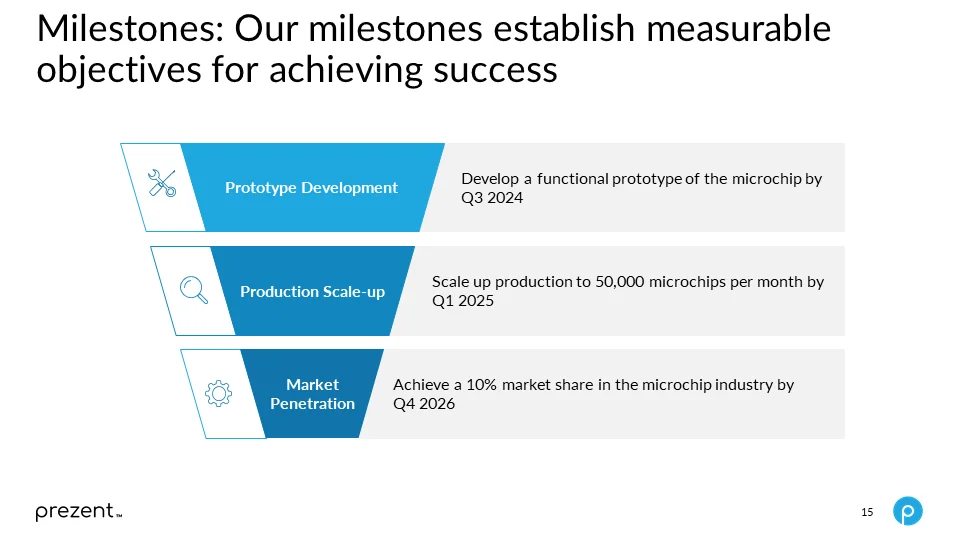 Milestones: Our milestones establish measurable objectives for achieving success

Prototype Development

Develop a functional prototype of the microchip by Q3 2024

Production Scale-up

Scale up production to 50,000 microchips per month by Q1 2025

Market Penetration

Achieve a 10% market share in the microchip industry by Q4 2026

prezent™

15

p